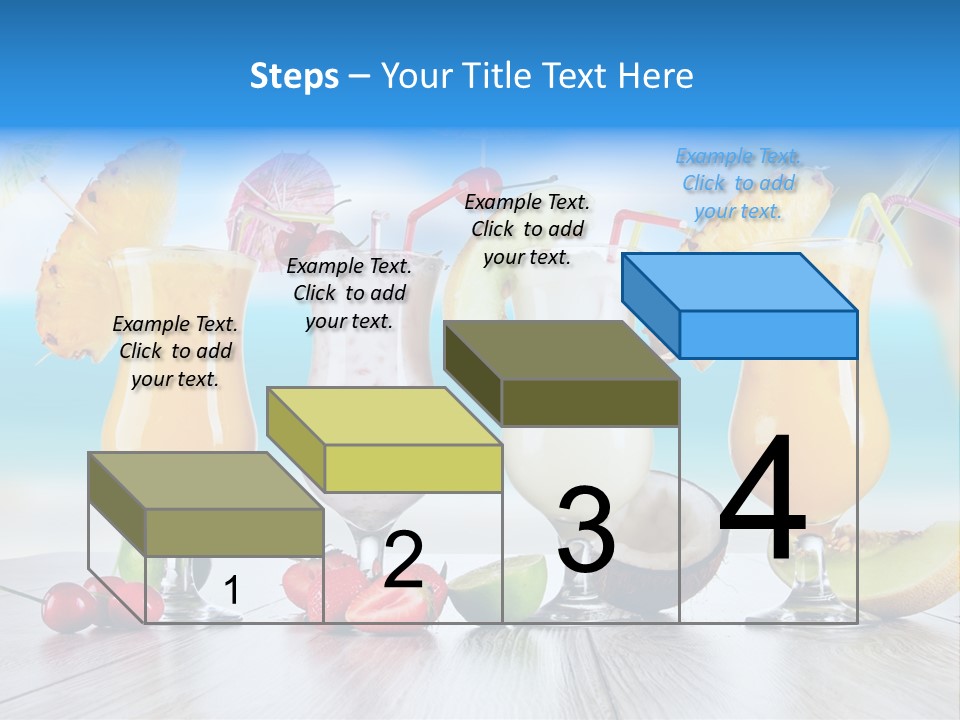 Steps – Your Title Text Here

Example Text. Click to add your text.

Example Text. Click to add your text.

Example Text. Click to add your text.

Example Text. Click to add your text.

1

2

3

4